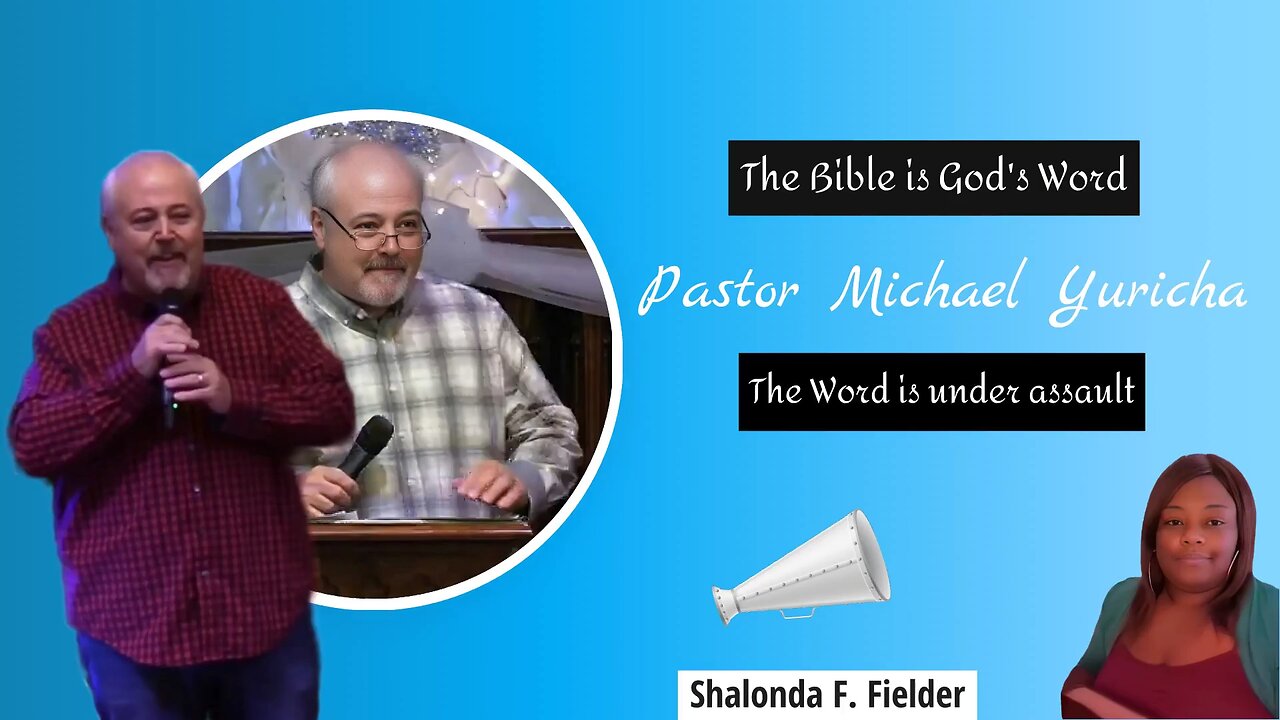 The Bible is God's Word

Pastor Michael Yuricha

The Word is under assault

Shalonda F. Fielder